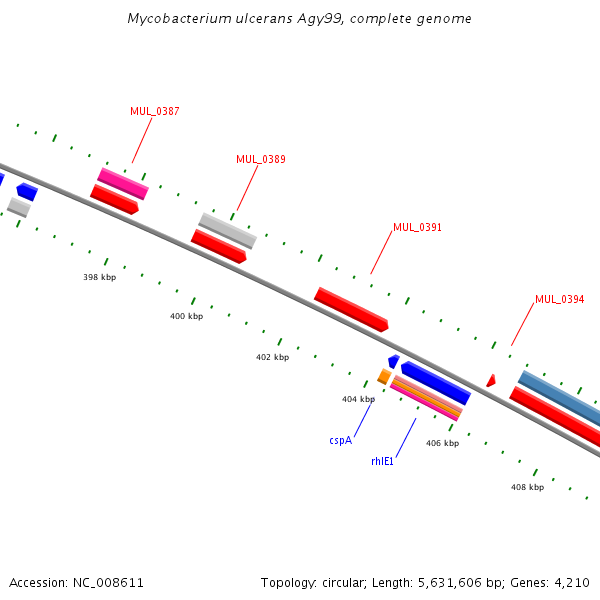 Mycobacterium ulcerans Agy99, complete genome

MUL_0387

MUL_0389

MUL_0391

MUL_0394

398 kbp

400 kbp

402 kbp

404 kbp

406 kbp

408 kbp

cspA

rhlE1

Accession: NC_008611

Topology: circular; Length: 5,631,606 bp; Genes: 4,210